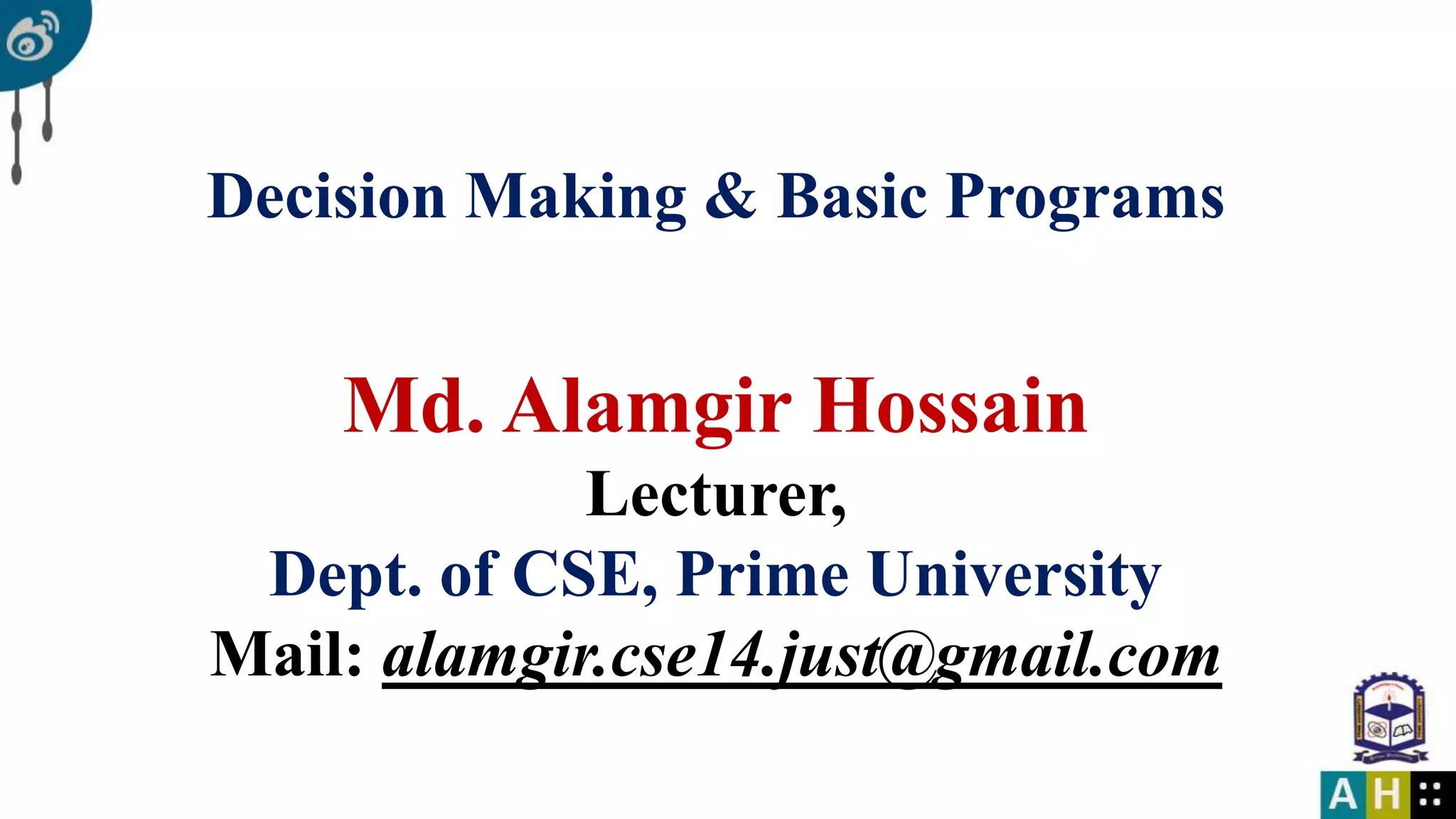 Decision Making & Basic Programs

Md. Alamgir Hossain
Lecturer,
Dept. of CSE, Prime University
Mail: alamgir.cse14.just@gmail.com

A H